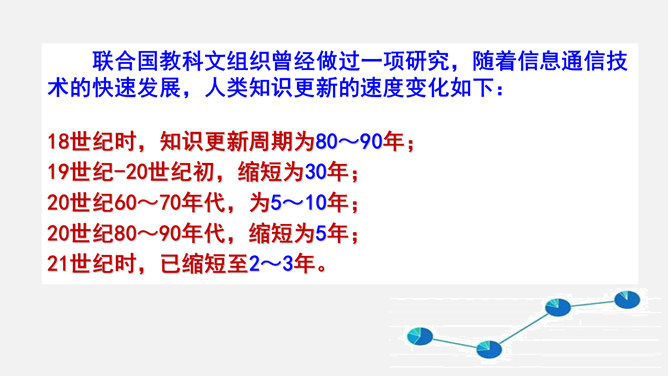 联合国教科文组织曾经做过一项研究，随着信息通信技术的快速发展，人类知识更新的速度变化如下：

18世纪时，知识更新周期为80～90年；
19世纪-20世纪初，缩短为30年；
20世纪60～70年代，为5～10年；
20世纪80～90年代，缩短为5年；
21世纪时，已缩短至2～3年。